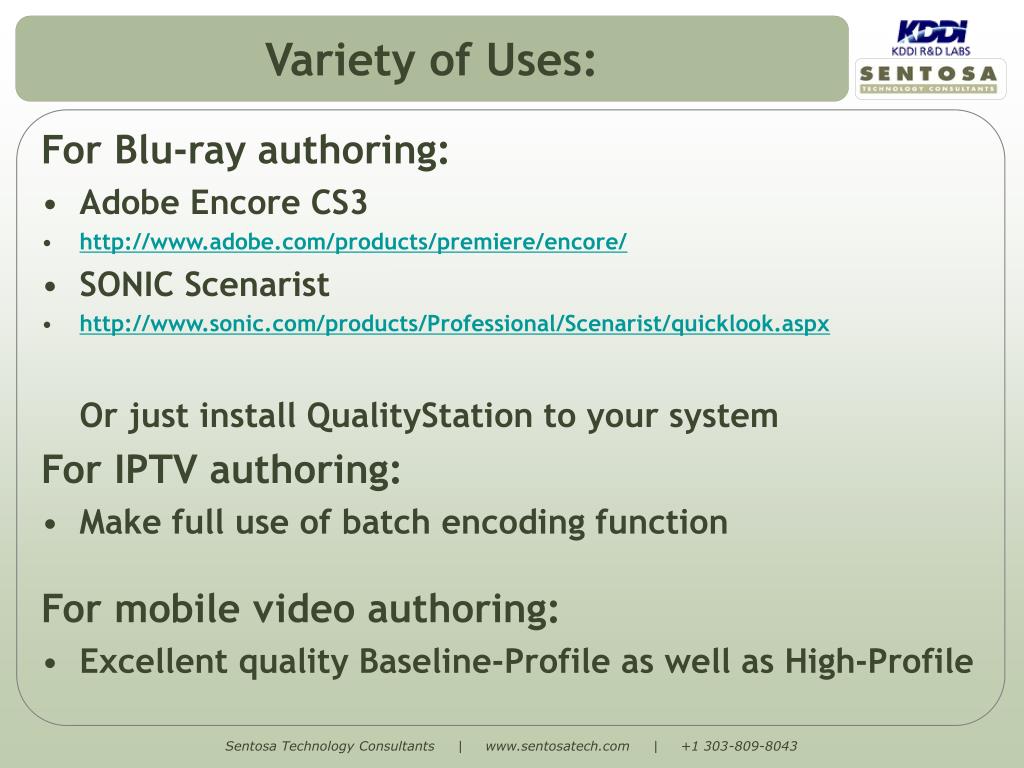 Variety of Uses:

KDDI
KDDI R&D LABS
SENTOSA
TECHNOLOGY CONSULTANTS

For Blu-ray authoring:
• Adobe Encore CS3
• http://www.adobe.com/products/premiere/encore/
• SONIC Scenarist
• http://www.sonic.com/products/Professional/Scenarist/quicklook.aspx

Or just install QualityStation to your system

For IPTV authoring:
• Make full use of batch encoding function

For mobile video authoring:
• Excellent quality Baseline-Profile as well as High-Profile

Sentosa Technology Consultants | www.sentosatech.com | +1 303-809-8043